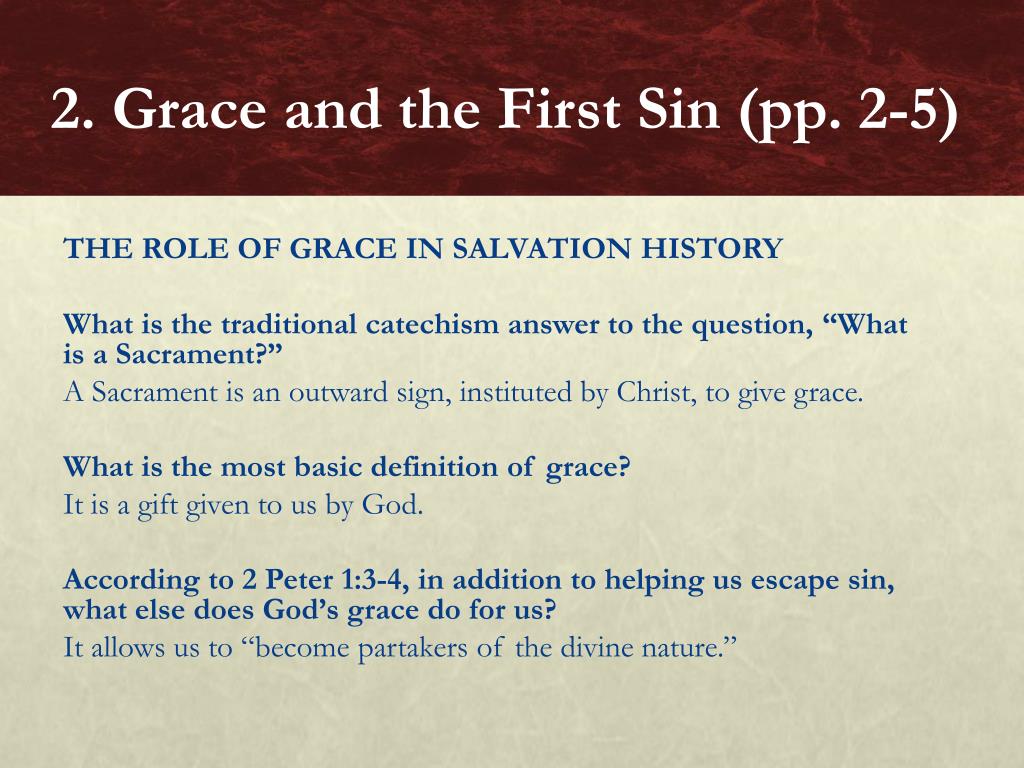 2. Grace and the First Sin (pp. 2-5)

THE ROLE OF GRACE IN SALVATION HISTORY

What is the traditional catechism answer to the question, “What is a Sacrament?”
A Sacrament is an outward sign, instituted by Christ, to give grace.

What is the most basic definition of grace?
It is a gift given to us by God.

According to 2 Peter 1:3-4, in addition to helping us escape sin, what else does God’s grace do for us?
It allows us to “become partakers of the divine nature.”